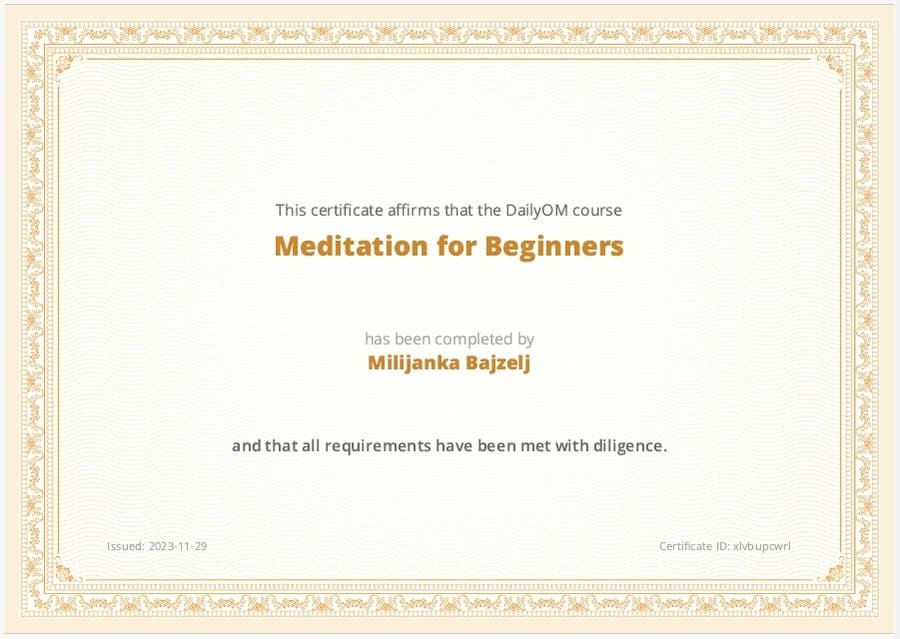 This certificate affirms that the DailyOM course

Meditation for Beginners

has been completed by

Milijanka Bajzelj

and that all requirements have been met with diligence.

Issued: 2023-11-29

Certificate ID: xlvbupcwrl